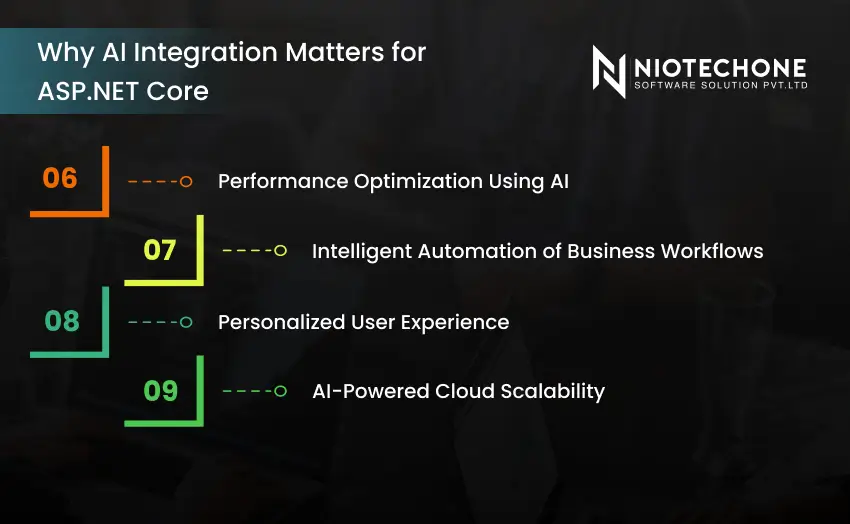 Why AI Integration Matters for ASP.NET Core

NIOTECHONE
SOFTWARE SOLUTION PVT.LTD

06 Performance Optimization Using AI

07 Intelligent Automation of Business Workflows

08 Personalized User Experience

09 AI-Powered Cloud Scalability